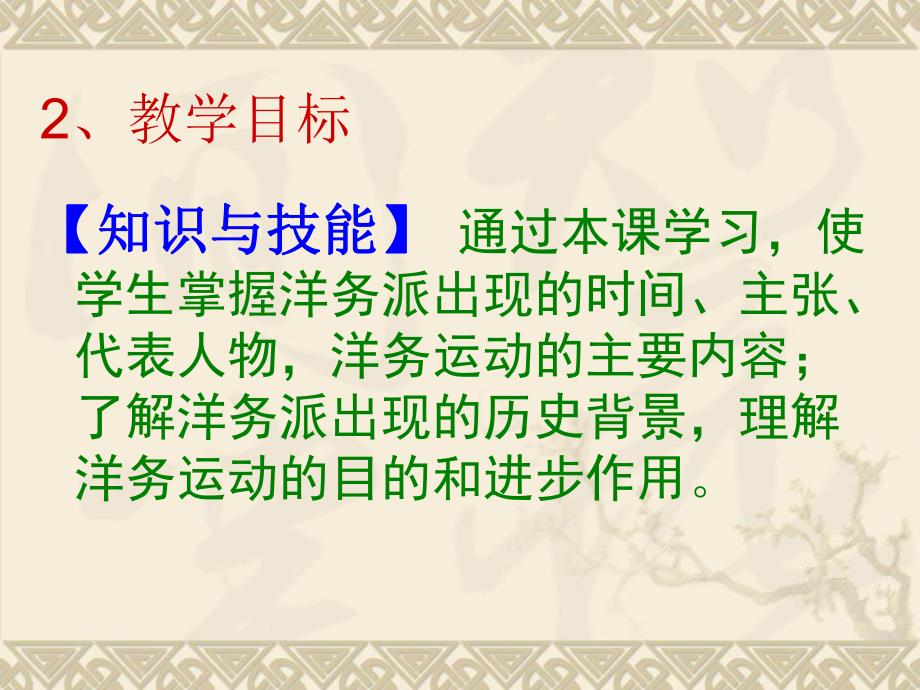 2、教学目标

【知识与技能】 通过本课学习，使学生掌握洋务派出现的时间、主张、代表人物，洋务运动的主要内容；了解洋务派出现的历史背景，理解洋务运动的目的和进步作用。